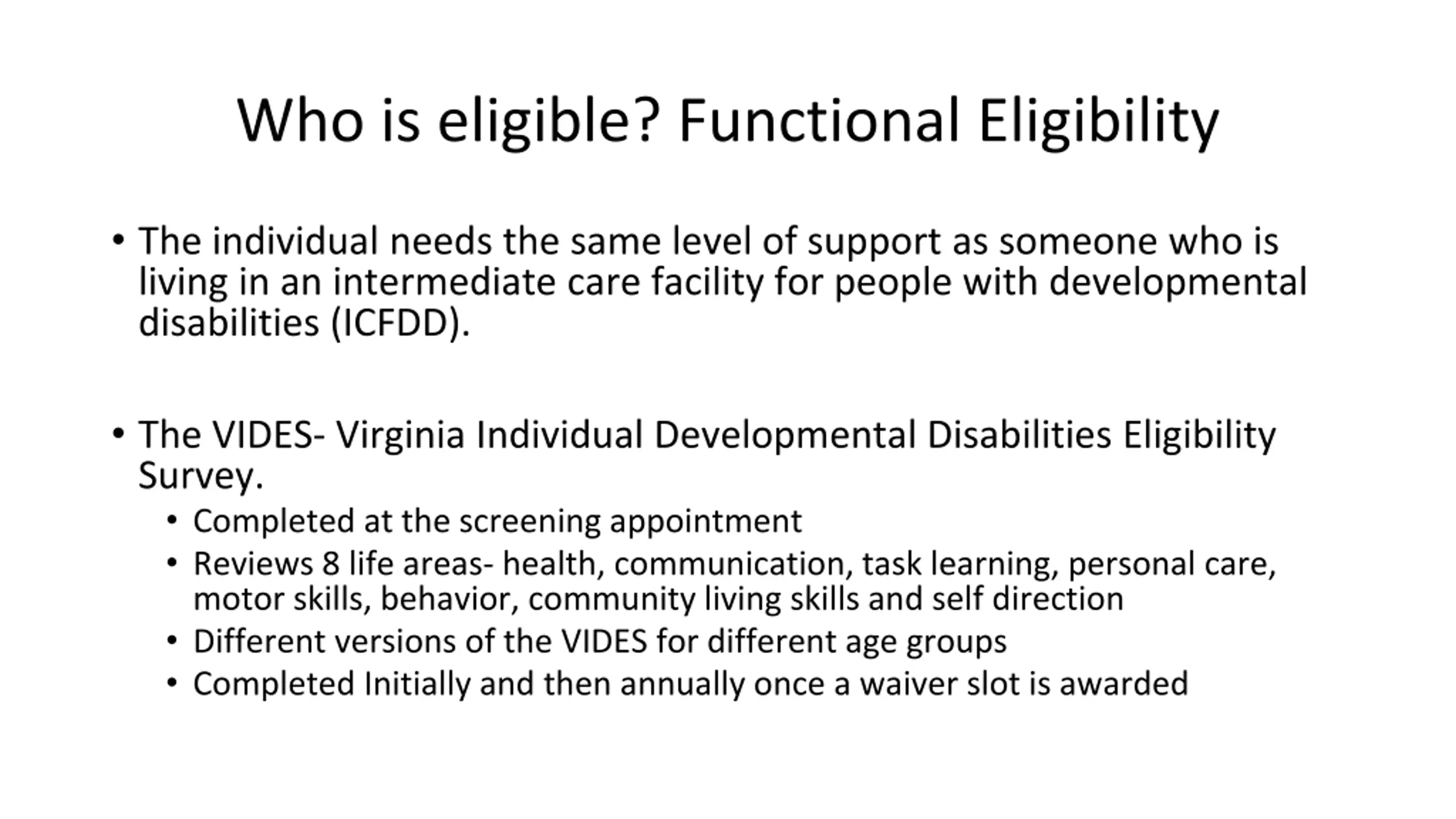 Who is eligible? Functional Eligibility

• The individual needs the same level of support as someone who is living in an intermediate care facility for people with developmental disabilities (ICFDD).

• The VIDES- Virginia Individual Developmental Disabilities Eligibility Survey.
  • Completed at the screening appointment
  • Reviews 8 life areas- health, communication, task learning, personal care, motor skills, behavior, community living skills and self direction
  • Different versions of the VIDES for different age groups
  • Completed Initially and then annually once a waiver slot is awarded